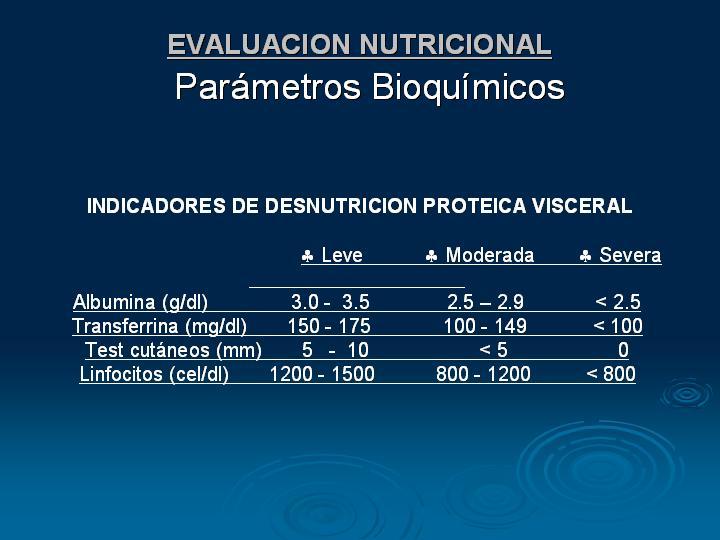 EVALUACION NUTRICIONAL

Parámetros Bioquímicos

INDICADORES DE DESNUTRICION PROTEICA VISCERAL

| | ♣ Leve | ♣ Moderada | ♣ Severa |
|---|---|---|---|
| Albumina (g/dl) | 3.0 - 3.5 | 2.5 – 2.9 | < 2.5 |
| Transferrina (mg/dl) | 150 - 175 | 100 - 149 | < 100 |
| Test cutáneos (mm) | 5 - 10 | < 5 | 0 |
| Linfocitos (cel/dl) | 1200 - 1500 | 800 - 1200 | < 800 |